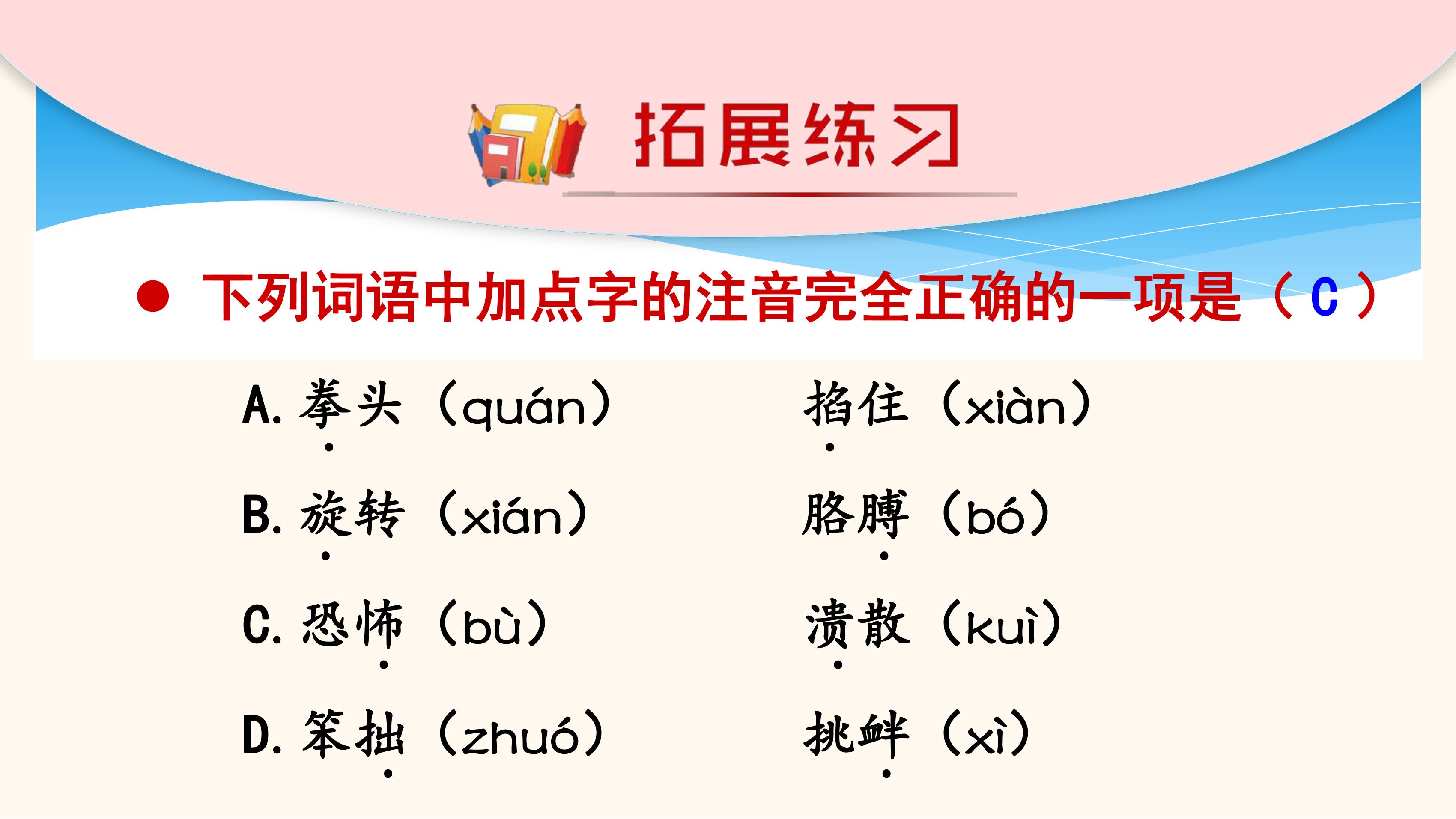 拓展练习

• 下列词语中加点字的注音完全正确的一项是（C）

A.拳头（quán） 掐住（xiàn）

B.旋转（xián） 胳膊（bó）

C.恐怖（bù） 溃散（kuì）

D.笨拙（zhuó） 挑衅（xì）